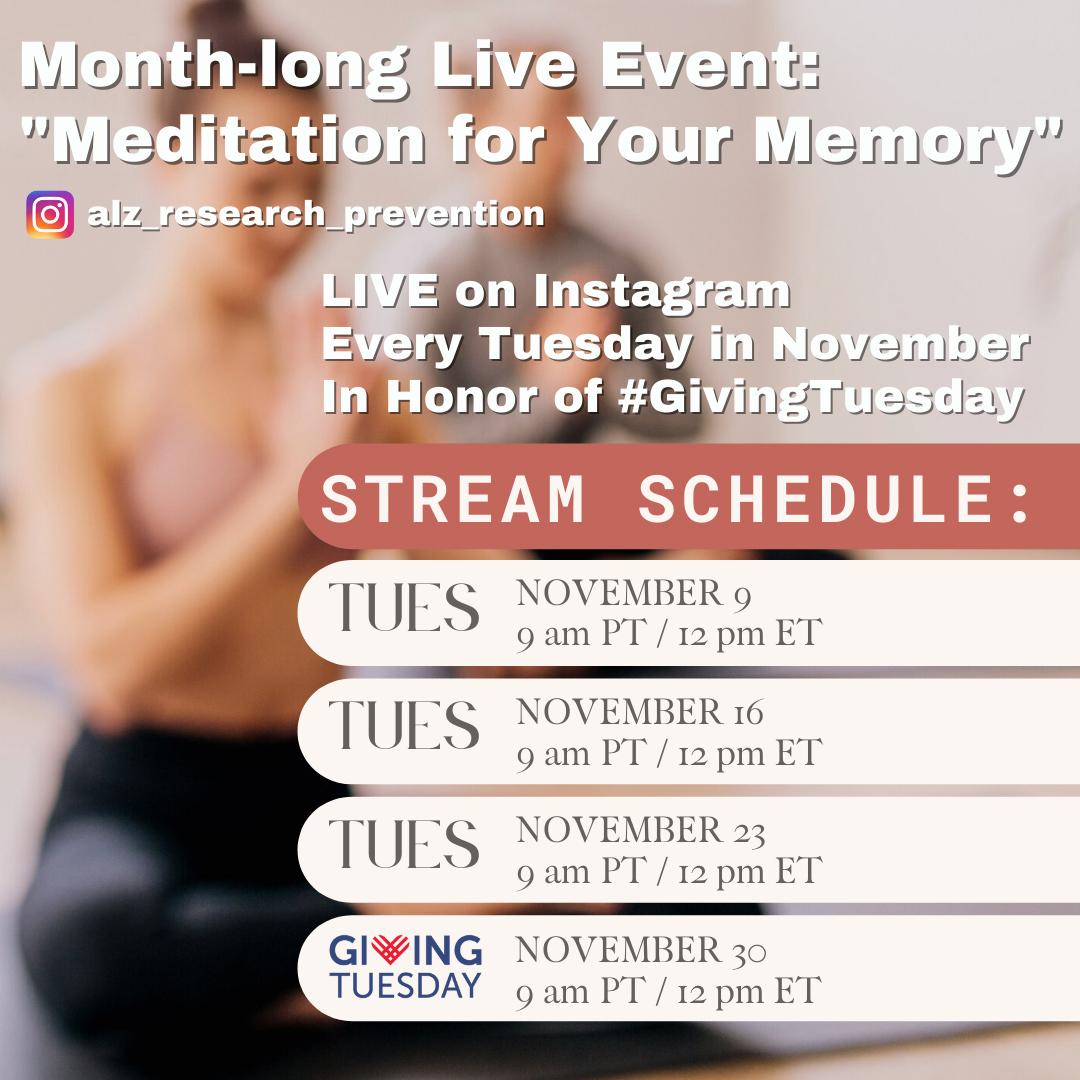 Month-long Live Event: "Meditation for Your Memory"

alz_research_prevention

LIVE on Instagram
Every Tuesday in November
In Honor of #GivingTuesday

STREAM SCHEDULE:

TUES NOVEMBER 9
9 am PT / 12 pm ET

TUES NOVEMBER 16
9 am PT / 12 pm ET

TUES NOVEMBER 23
9 am PT / 12 pm ET

GIVING TUESDAY NOVEMBER 30
9 am PT / 12 pm ET